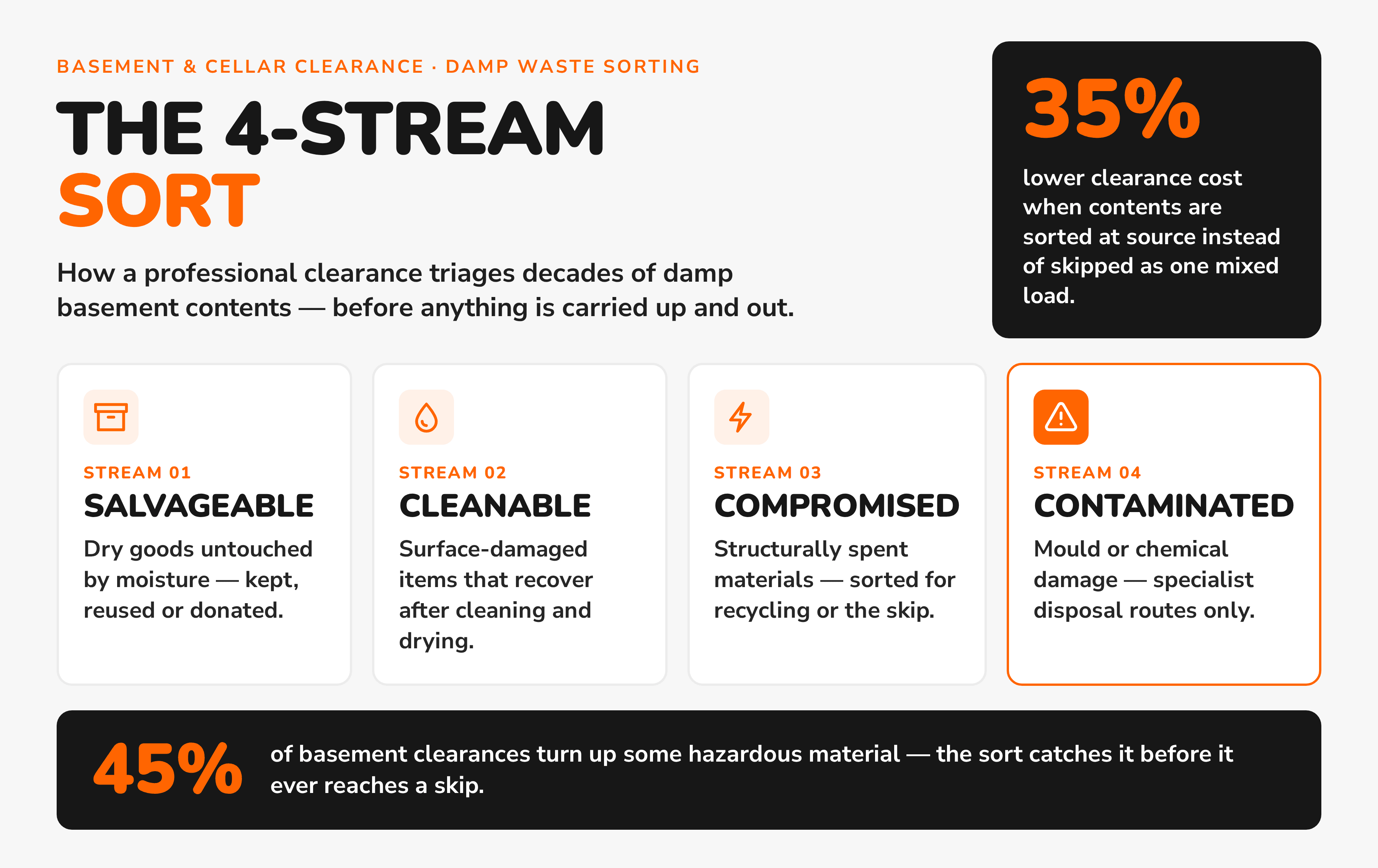 BASEMENT & CELLAR CLEARANCE · DAMP WASTE SORTING

THE 4-STREAM SORT

How a professional clearance triages decades of damp basement contents — before anything is carried up and out.

35%

lower clearance cost when contents are sorted at source instead of skipped as one mixed load.

STREAM 01
SALVAGEABLE
Dry goods untouched by moisture — kept, reused or donated.

STREAM 02
CLEANABLE
Surface-damaged items that recover after cleaning and drying.

STREAM 03
COMPROMISED
Structurally spent materials — sorted for recycling or the skip.

STREAM 04
CONTAMINATED
Mould or chemical damage — specialist disposal routes only.

45%

of basement clearances turn up some hazardous material — the sort catches it before it ever reaches a skip.